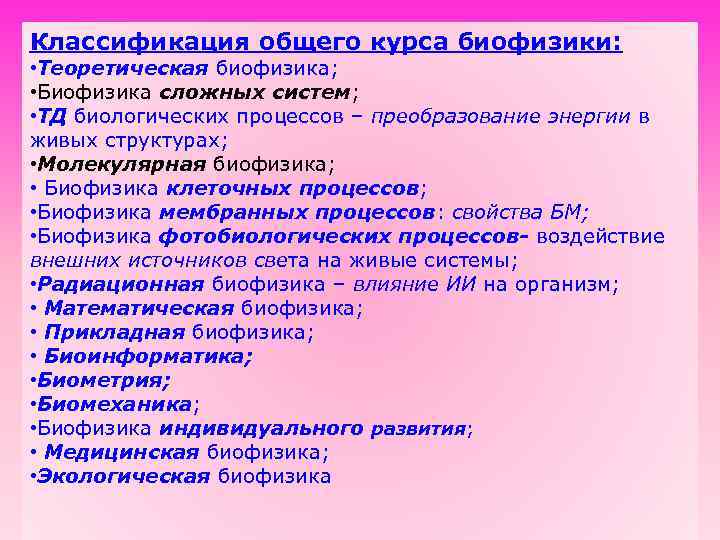 Классификация общего курса биофизики:
•Теоретическая биофизика;
•Биофизика сложных систем;
•ТД биологических процессов – преобразование энергии в живых структурах;
•Молекулярная биофизика;
• Биофизика клеточных процессов;
•Биофизика мембранных процессов: свойства БМ;
•Биофизика фотобиологических процессов- воздействие внешних источников света на живые системы;
•Радиационная биофизика – влияние ИИ на организм;
• Математическая биофизика;
• Прикладная биофизика;
• Биоинформатика;
•Биометрия;
•Биомеханика;
•Биофизика индивидуального развития;
• Медицинская биофизика;
•Экологическая биофизика